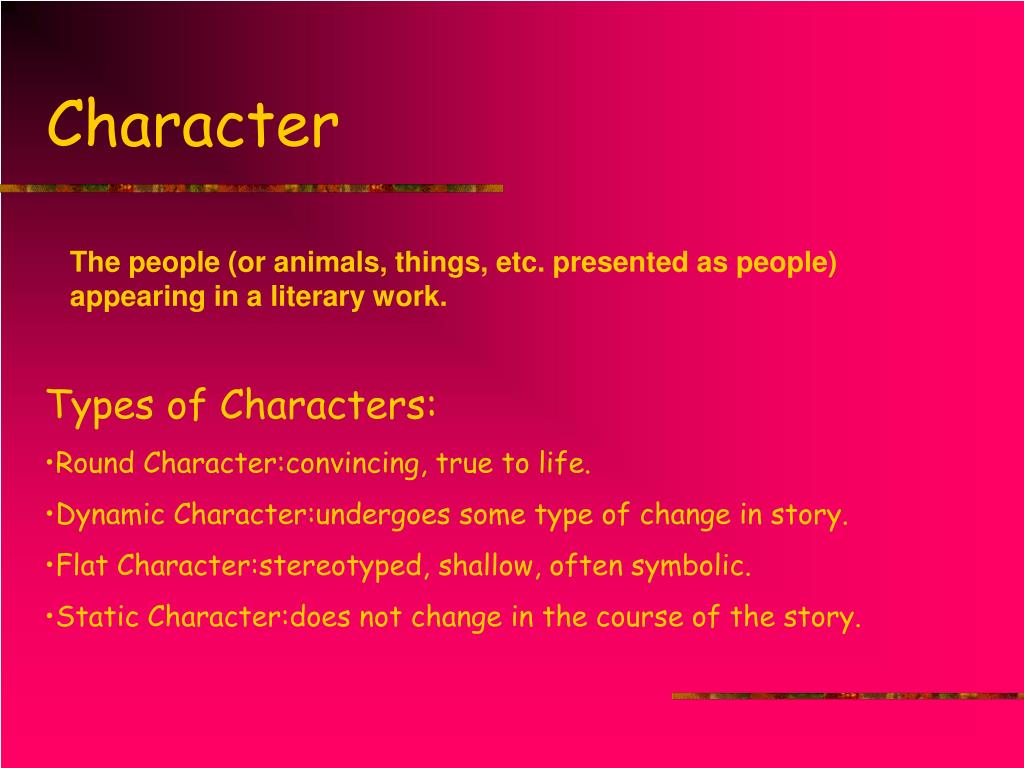 Character

The people (or animals, things, etc. presented as people) appearing in a literary work.

Types of Characters:

•Round Character:convincing, true to life.

•Dynamic Character:undergoes some type of change in story.

•Flat Character:stereotyped, shallow, often symbolic.

•Static Character:does not change in the course of the story.